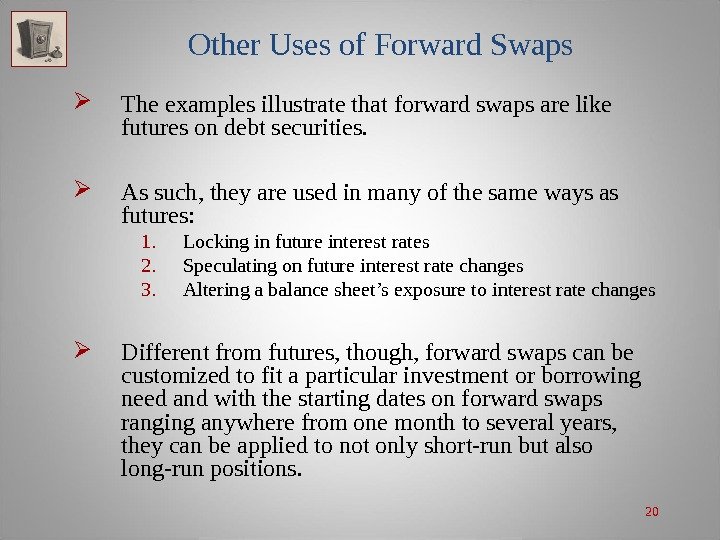 Other Uses of Forward Swaps

➢ The examples illustrate that forward swaps are like futures on debt securities.

➢ As such, they are used in many of the same ways as futures:
1. Locking in future interest rates
2. Speculating on future interest rate changes
3. Altering a balance sheet's exposure to interest rate changes

➢ Different from futures, though, forward swaps can be customized to fit a particular investment or borrowing need and with the starting dates on forward swaps ranging anywhere from one month to several years, they can be applied to not only short-run but also long-run positions.

20